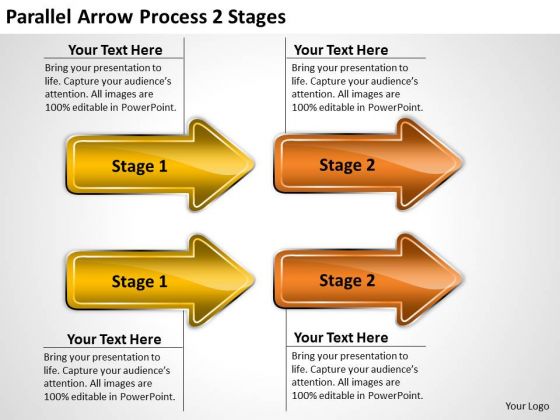 Parallel Arrow Process 2 Stages

Your Text Here

Bring your presentation to life. Capture your audience's attention. All images are 100% editable in PowerPoint.

Your Text Here

Bring your presentation to life. Capture your audience's attention. All images are 100% editable in PowerPoint.

Stage 1

Stage 2

Stage 1

Stage 2

Your Text Here

Bring your presentation to life. Capture your audience's attention. All images are 100% editable in PowerPoint.

Your Text Here

Bring your presentation to life. Capture your audience's attention. All images are 100% editable in PowerPoint.

Your Logo